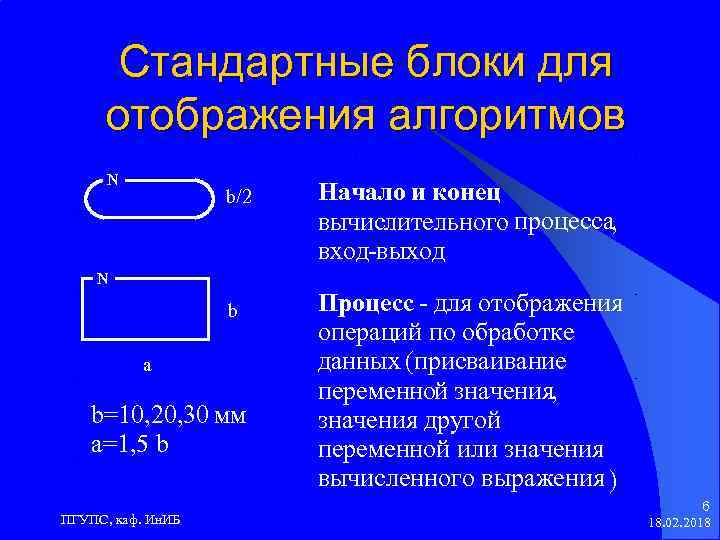 Стандартные блоки для отображения алгоритмов

N

b/2

Начало и конец вычислительного процесса, вход-выход

N

b

a

Процесс - для отображения операций по обработке данных (присваивание переменной значения, значения другой переменной или значения вычисленного выражения )

b=10,20,30 мм
a=1,5 b

ПГУПС, каф. ИнИБ

6
18.02.2018